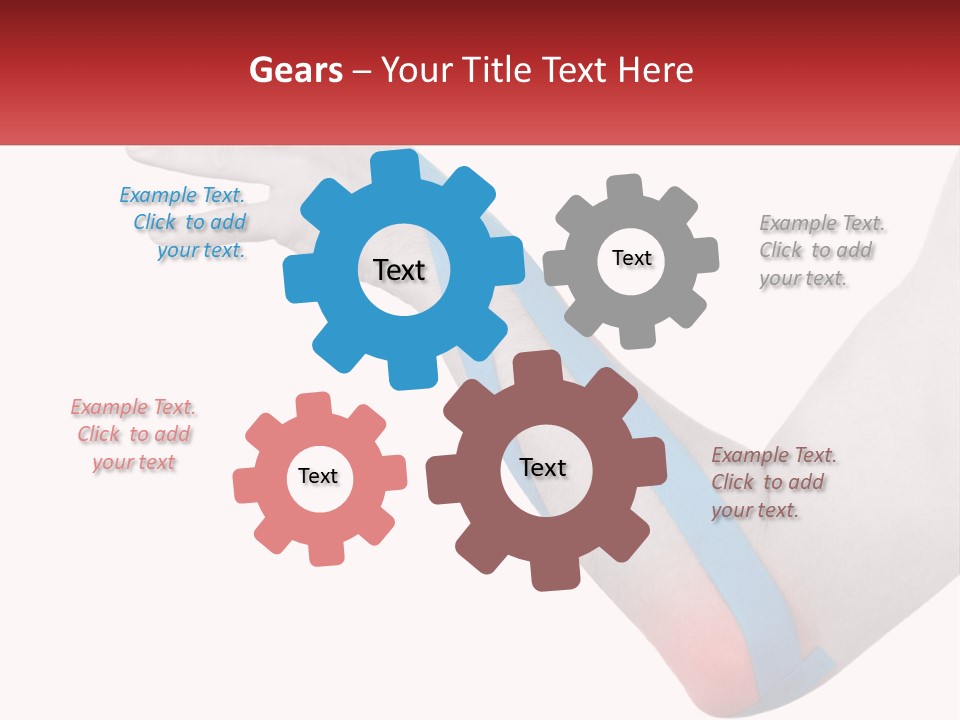 Gears – Your Title Text Here

Example Text. Click to add your text.

Text

Text

Example Text. Click to add your text.

Example Text. Click to add your text

Text

Text

Example Text. Click to add your text.